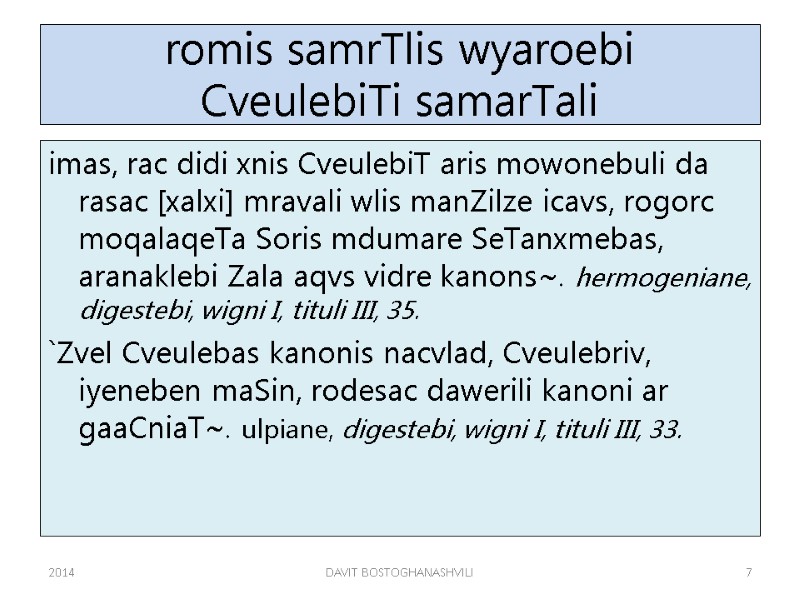 romis samrTlis wyaroebi CveulebiTi samarTali

imas, rac didi xnis CveulebiT aris mowonebuli da rasac [xalxi] mravali wlis manZilze icavs, rogorc moqalaqeTa Soris mdumare SeTanxmebas, aranaklebi Zala aqvs vidre kanons~. hermogeniane, digestebi, wigni I, tituli III, 35.

`Zvel Cveulebas kanonis nacvlad, Cveulebriv, iyeneben maSin, rodesac dawerili kanoni ar gaaCniaT~. ulpiane, digestebi, wigni I, tituli III, 33.

2014 DAVIT BOSTOGHANASHVILI 7